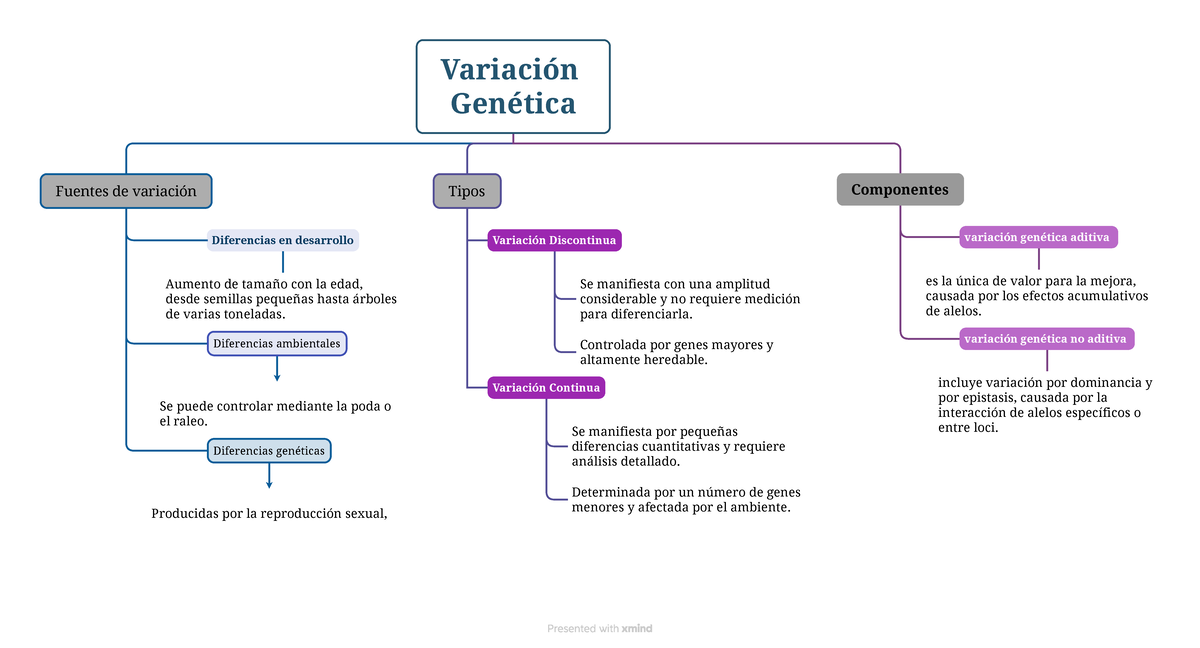 Variación Genética

Fuentes de variación

Diferencias en desarrollo

Aumento de tamaño con la edad, desde semillas pequeñas hasta árboles de varias toneladas.

Diferencias ambientales

Se puede controlar mediante la poda o el raleo.

Diferencias genéticas

Producidas por la reproducción sexual,

Tipos

Variación Discontinua

Se manifiesta con una amplitud considerable y no requiere medición para diferenciarla.

Controlada por genes mayores y altamente heredable.

Variación Continua

Se manifiesta por pequeñas diferencias cuantitativas y requiere análisis detallado.

Determinada por un número de genes menores y afectada por el ambiente.

Componentes

variación genética aditiva

es la única de valor para la mejora, causada por los efectos acumulativos de alelos.

variación genética no aditiva

incluye variación por dominancia y por epistasis, causada por la interacción de alelos específicos o entre loci.

Presented with xmind